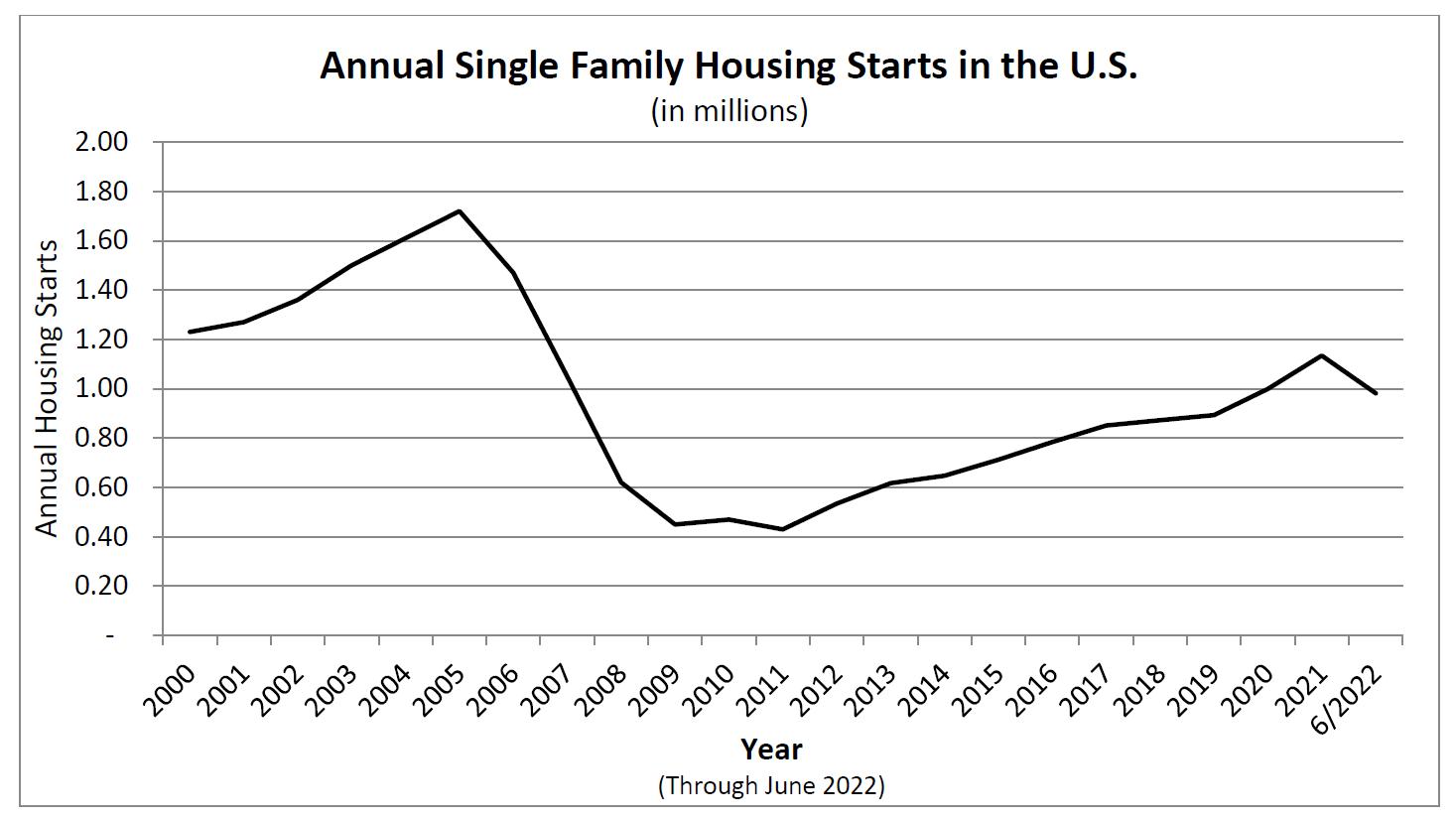 Annual Single Family Housing Starts in the U.S.
(in millions)

Annual Housing Starts

2.00
1.80
1.60
1.40
1.20
1.00
0.80
0.60
0.40
0.20
-

2000 2001 2002 2003 2004 2005 2006 2007 2008 2009 2010 2011 2012 2013 2014 2015 2016 2017 2018 2019 2020 2021 6/2022

Year
(Through June 2022)